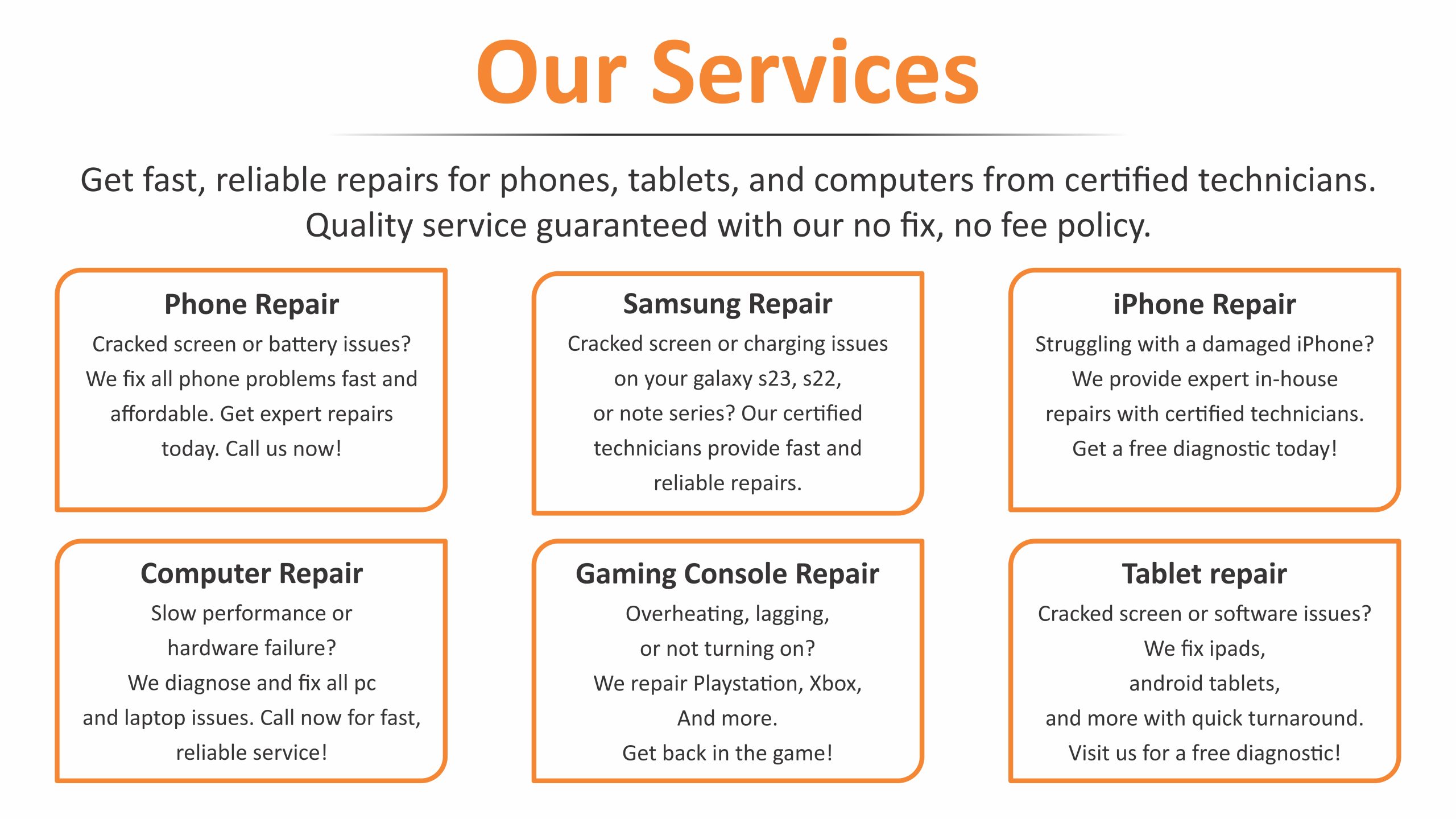 Our Services

Get fast, reliable repairs for phones, tablets, and computers from certified technicians. Quality service guaranteed with our no fix, no fee policy.

Phone Repair
Cracked screen or battery issues? We fix all phone problems fast and affordable. Get expert repairs today. Call us now!

Samsung Repair
Cracked screen or charging issues on your galaxy s23, s22, or note series? Our certified technicians provide fast and reliable repairs.

iPhone Repair
Struggling with a damaged iPhone? We provide expert in-house repairs with certified technicians. Get a free diagnostic today!

Computer Repair
Slow performance or hardware failure? We diagnose and fix all pc and laptop issues. Call now for fast, reliable service!

Gaming Console Repair
Overheating, lagging, or not turning on? We repair Playstation, Xbox, And more. Get back in the game!

Tablet repair
Cracked screen or software issues? We fix ipads, android tablets, and more with quick turnaround. Visit us for a free diagnostic!